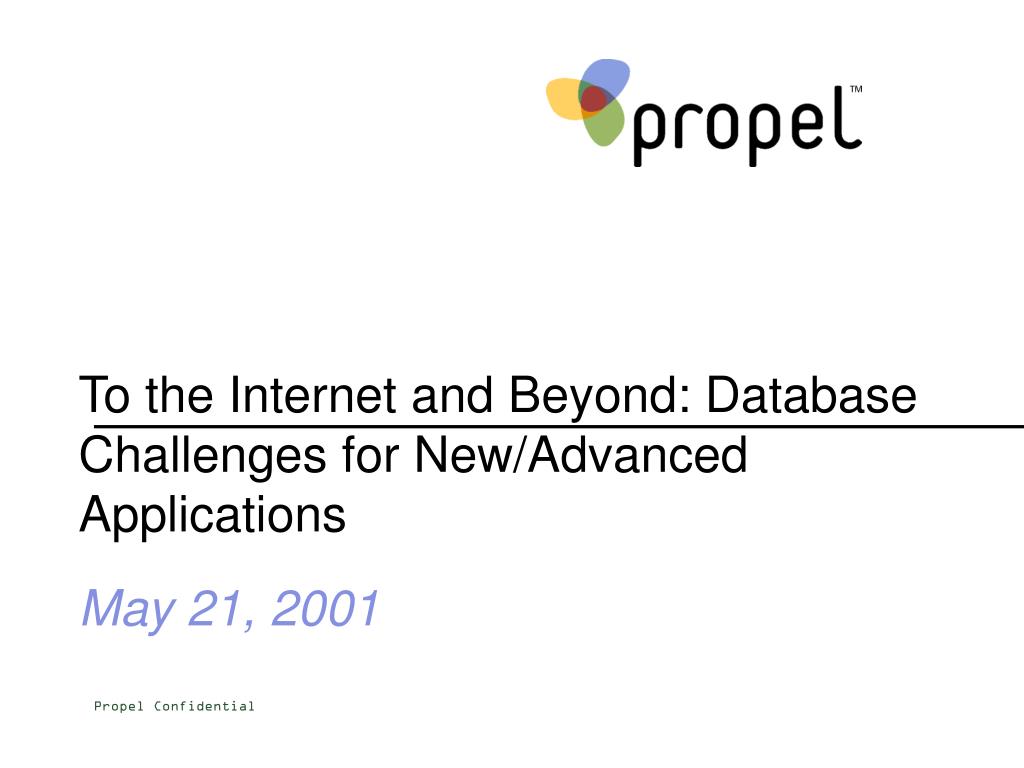 propel™

To the Internet and Beyond: Database Challenges for New/Advanced Applications

May 21, 2001

Propel Confidential